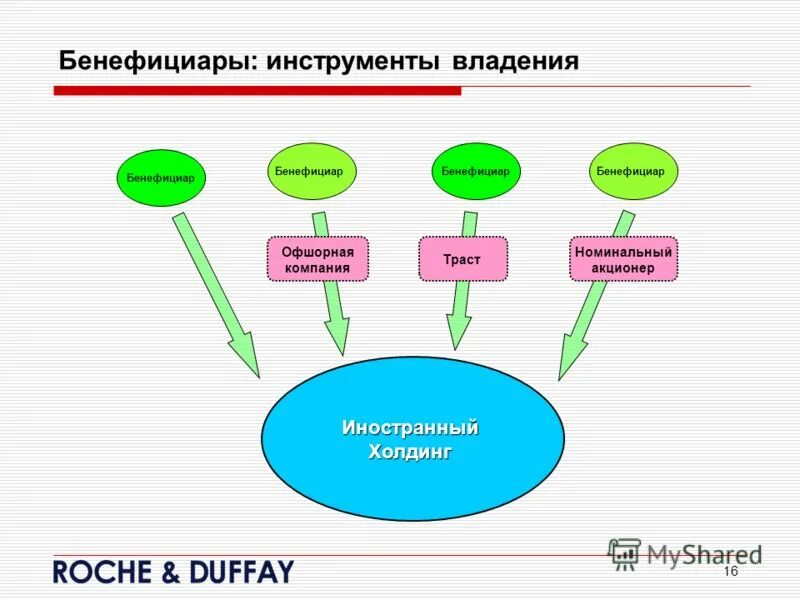 Бенефициары: инструменты владения

Бенефициар

Бенефициар

Бенефициар

Бенефициар

Офшорная компания

Траст

Номинальный акционер

Иностранный Холдинг

ROCHE & DUFFAY

MyShared

16